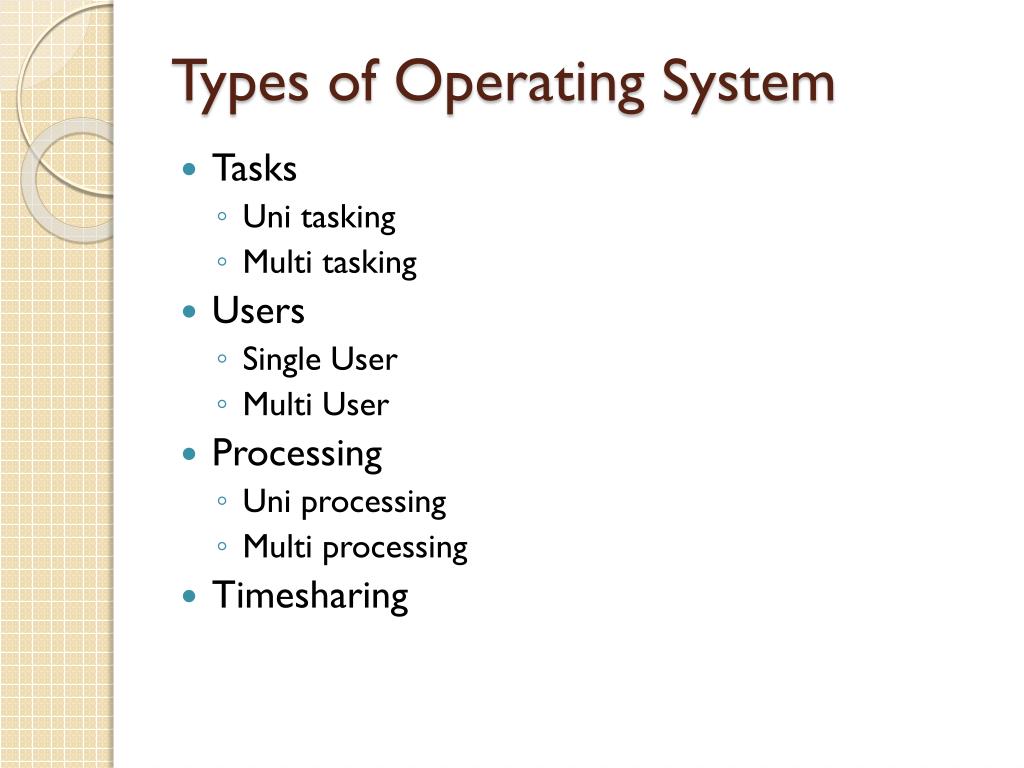 Types of Operating System

- Tasks
  - Uni tasking
  - Multi tasking
- Users
  - Single User
  - Multi User
- Processing
  - Uni processing
  - Multi processing
- Timesharing